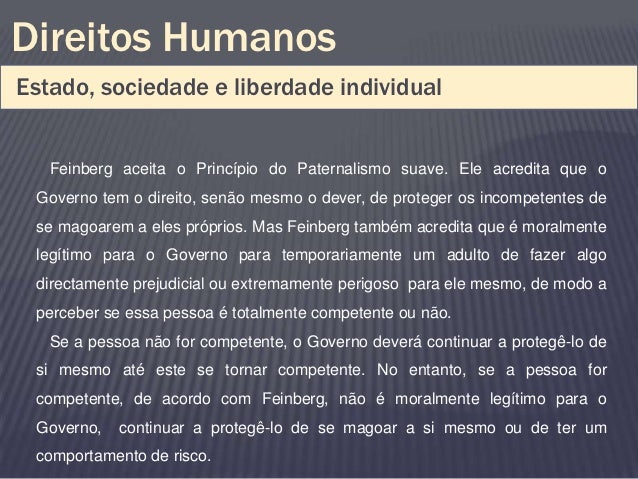 Direitos Humanos

Estado, sociedade e liberdade individual

Feinberg aceita o Princípio do Paternalismo suave. Ele acredita que o Governo tem o direito, senão mesmo o dever, de proteger os incompetentes de se magoarem a eles próprios. Mas Feinberg também acredita que é moralmente legítimo para o Governo para temporariamente um adulto de fazer algo directamente prejudicial ou extremamente perigoso para ele mesmo, de modo a perceber se essa pessoa é totalmente competente ou não.

Se a pessoa não for competente, o Governo deverá continuar a protegê-lo de si mesmo até este se tornar competente. No entanto, se a pessoa for competente, de acordo com Feinberg, não é moralmente legítimo para o Governo, continuar a protegê-lo de se magoar a si mesmo ou de ter um comportamento de risco.